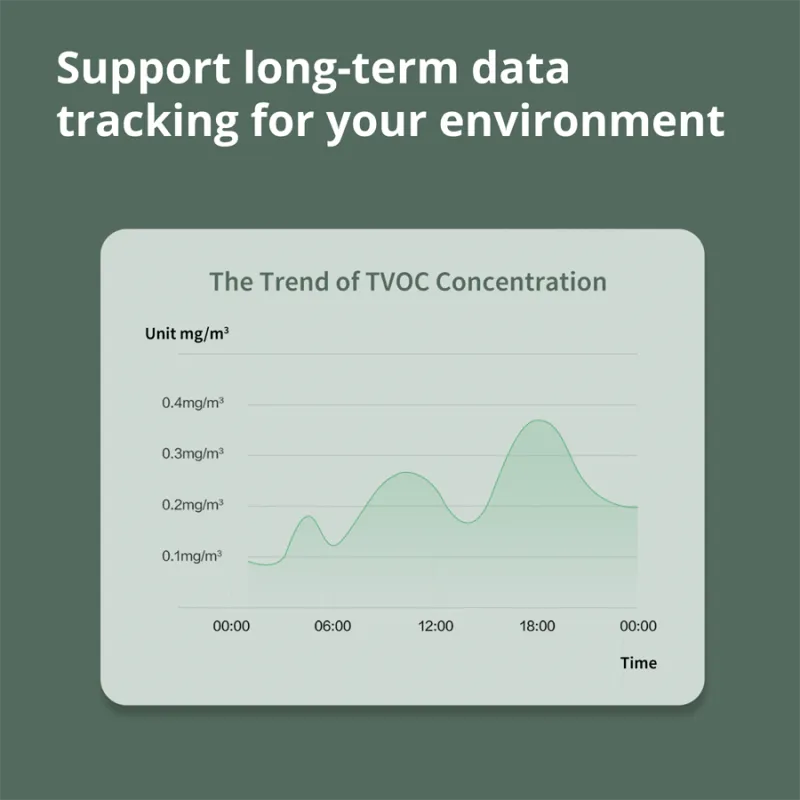 Support long-term data tracking for your environment

The Trend of TVOC Concentration

Unit mg/m³

0.4mg/m³
0.3mg/m³
0.2mg/m³
0.1mg/m³

00:00
06:00
12:00
18:00
00:00

Time